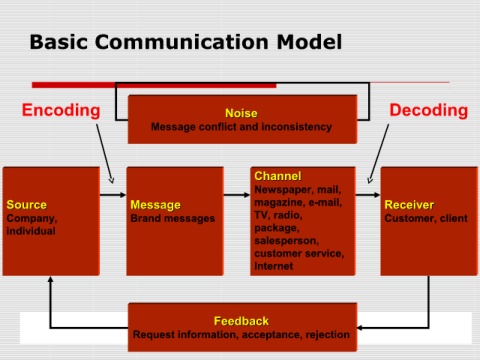 Basic Communication Model

Encoding

Noise
Message conflict and inconsistency

Decoding

Source
Company, individual

Message
Brand messages

Channel
Newspaper, mail, magazine, e-mail, TV, radio, package, salesperson, customer service, Internet

Receiver
Customer, client

Feedback
Request information, acceptance, rejection